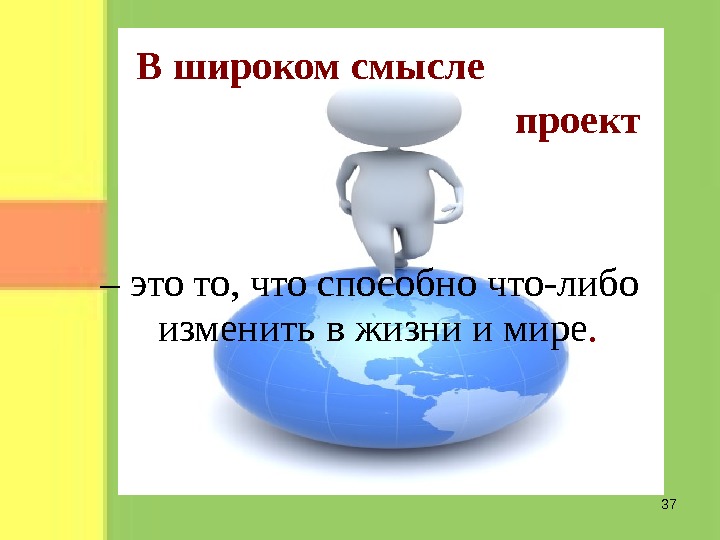 В широком смысле проект

– это то, что способно что-либо изменить в жизни и мире.

37